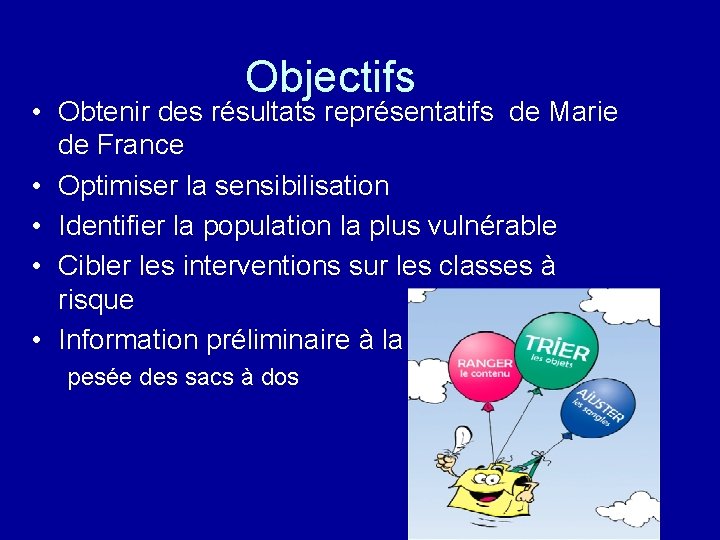 Objectifs

• Obtenir des résultats représentatifs de Marie de France
• Optimiser la sensibilisation
• Identifier la population la plus vulnérable
• Cibler les interventions sur les classes à risque
• Information préliminaire à la pesée des sacs à dos

RANGER le contenu
TRIER les objets
AJUSTER les sangles